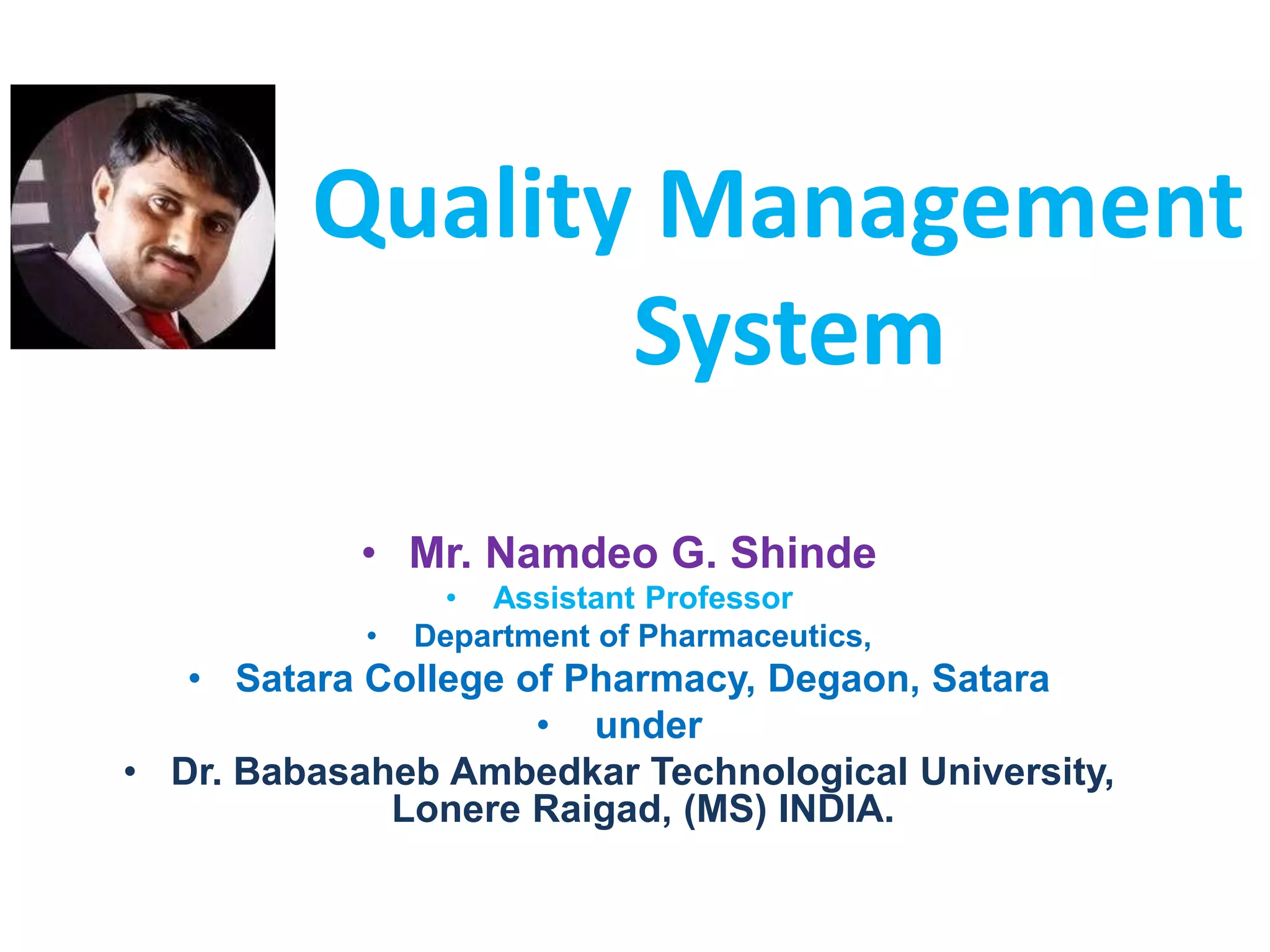 Quality Management System

• Mr. Namdeo G. Shinde
• Assistant Professor
• Department of Pharmaceutics,
• Satara College of Pharmacy, Degaon, Satara
• under
• Dr. Babasaheb Ambedkar Technological University, Lonere Raigad, (MS) INDIA.